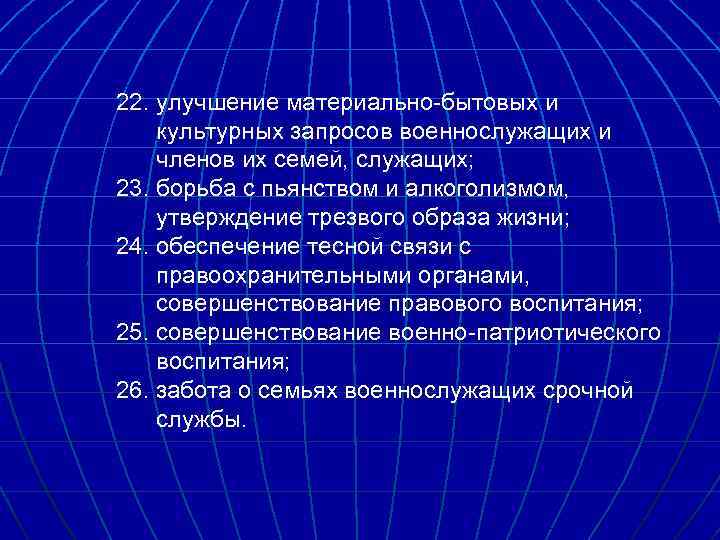 22. улучшение материально-бытовых и культурных запросов военнослужащих и членов их семей, служащих;
23. борьба с пьянством и алкоголизмом, утверждение трезвого образа жизни;
24. обеспечение тесной связи с правоохранительными органами, совершенствование правового воспитания;
25. совершенствование военно-патриотического воспитания;
26. забота о семьях военнослужащих срочной службы.